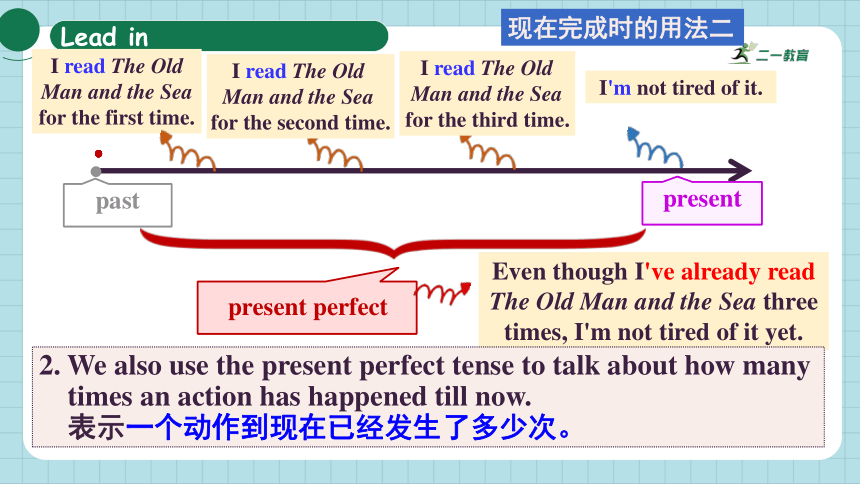 Lead in

现在完成时的用法二

二一教育

I read The Old Man and the Sea for the first time.

I read The Old Man and the Sea for the second time.

I read The Old Man and the Sea for the third time.

I'm not tired of it.

past

present

present perfect

Even though I've already read The Old Man and the Sea three times, I'm not tired of it yet.

2. We also use the present perfect tense to talk about how many times an action has happened till now.
表示一个动作到现在已经发生了多少次。